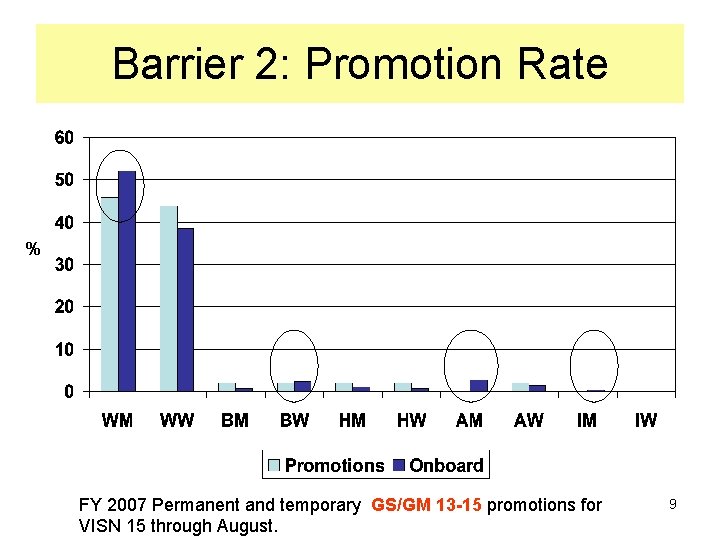 Barrier 2: Promotion Rate

60
50
40
%
30
20
10
0

WM WW BM BW HM HW AM AW IM IW

Promotions Onboard

FY 2007 Permanent and temporary GS/GM 13-15 promotions for VISN 15 through August.

9